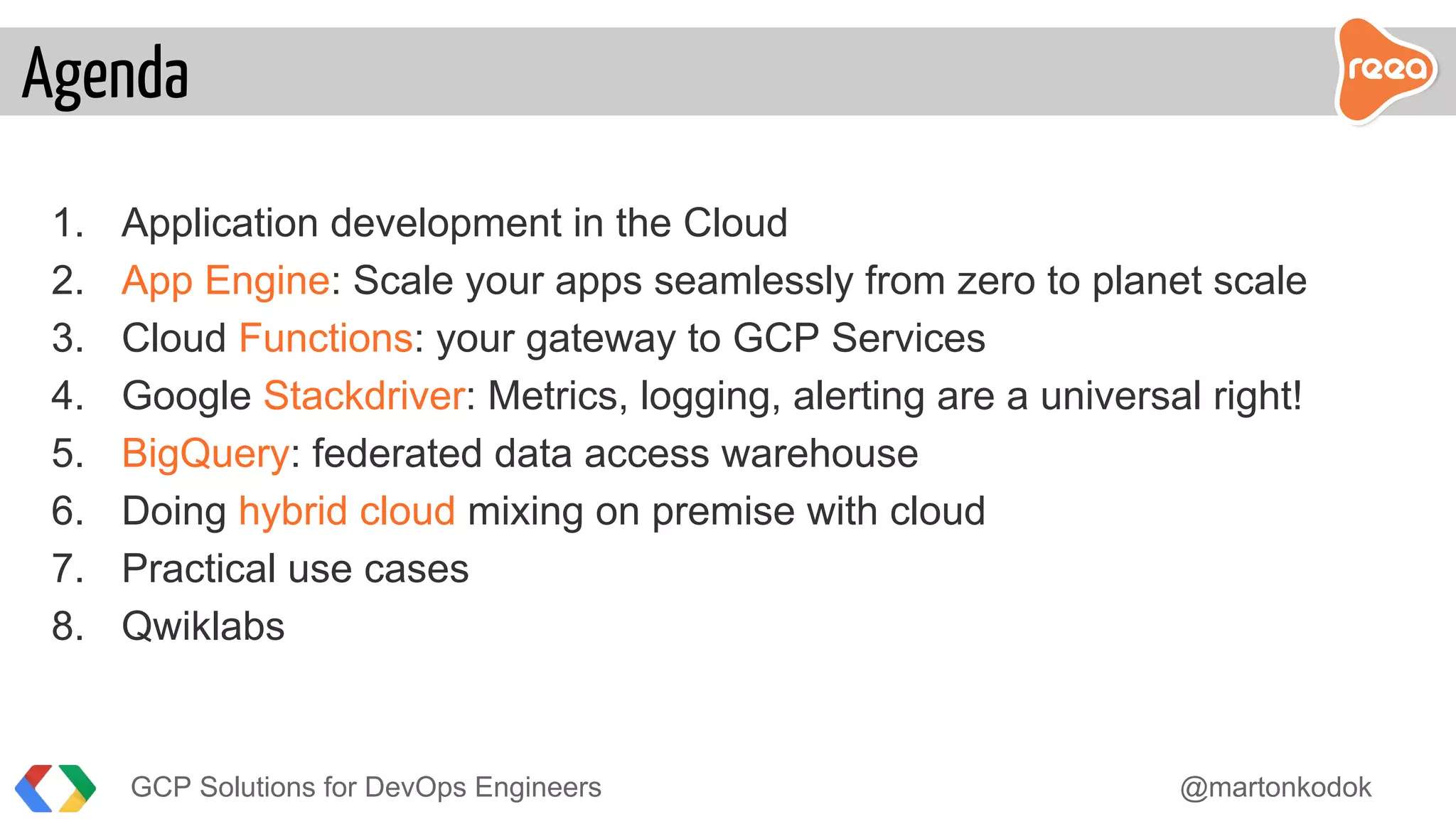 Agenda

reea

1. Application development in the Cloud
2. App Engine: Scale your apps seamlessly from zero to planet scale
3. Cloud Functions: your gateway to GCP Services
4. Google Stackdriver: Metrics, logging, alerting are a universal right!
5. BigQuery: federated data access warehouse
6. Doing hybrid cloud mixing on premise with cloud
7. Practical use cases
8. Qwiklabs

GCP Solutions for DevOps Engineers

@martonkodok